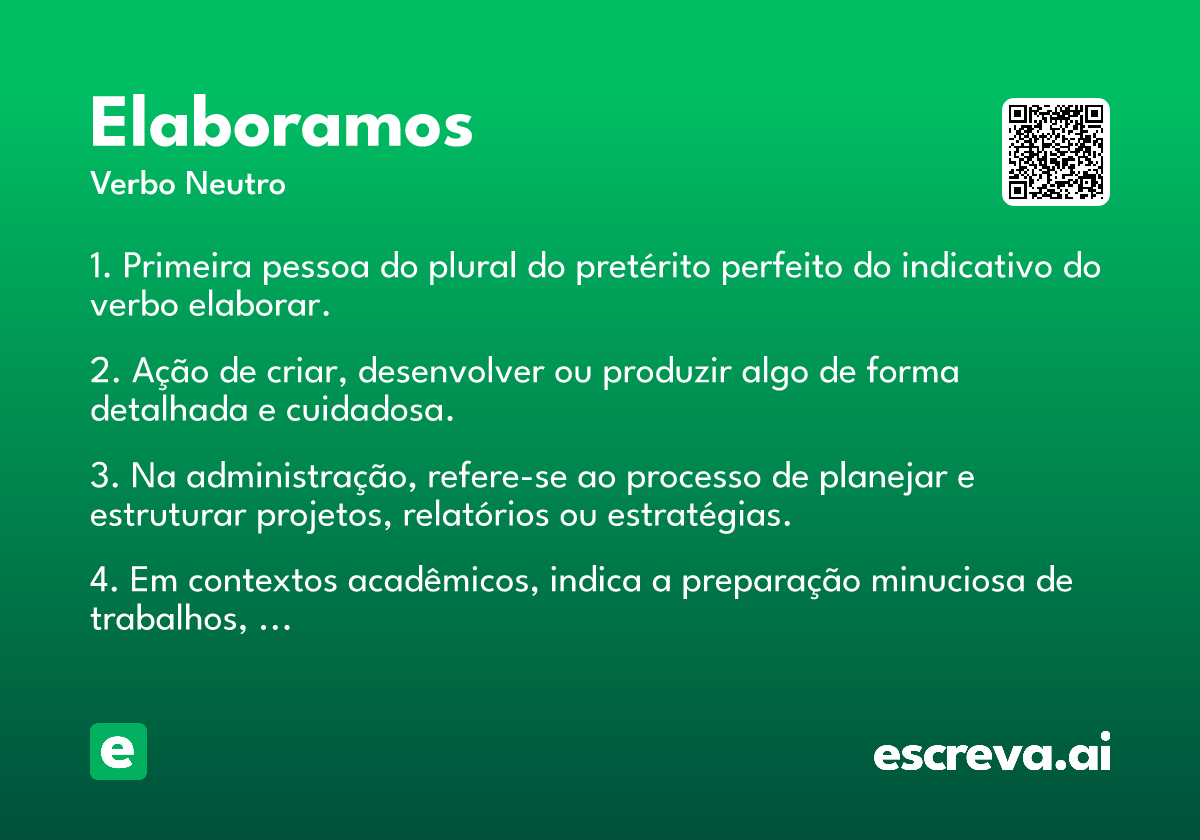 Elaboramos
Verbo Neutro

1. Primeira pessoa do plural do pretérito perfeito do indicativo do verbo elaborar.

2. Ação de criar, desenvolver ou produzir algo de forma detalhada e cuidadosa.

3. Na administração, refere-se ao processo de planejar e estruturar projetos, relatórios ou estratégias.

4. Em contextos acadêmicos, indica a preparação minuciosa de trabalhos, ...

e

escreva.ai